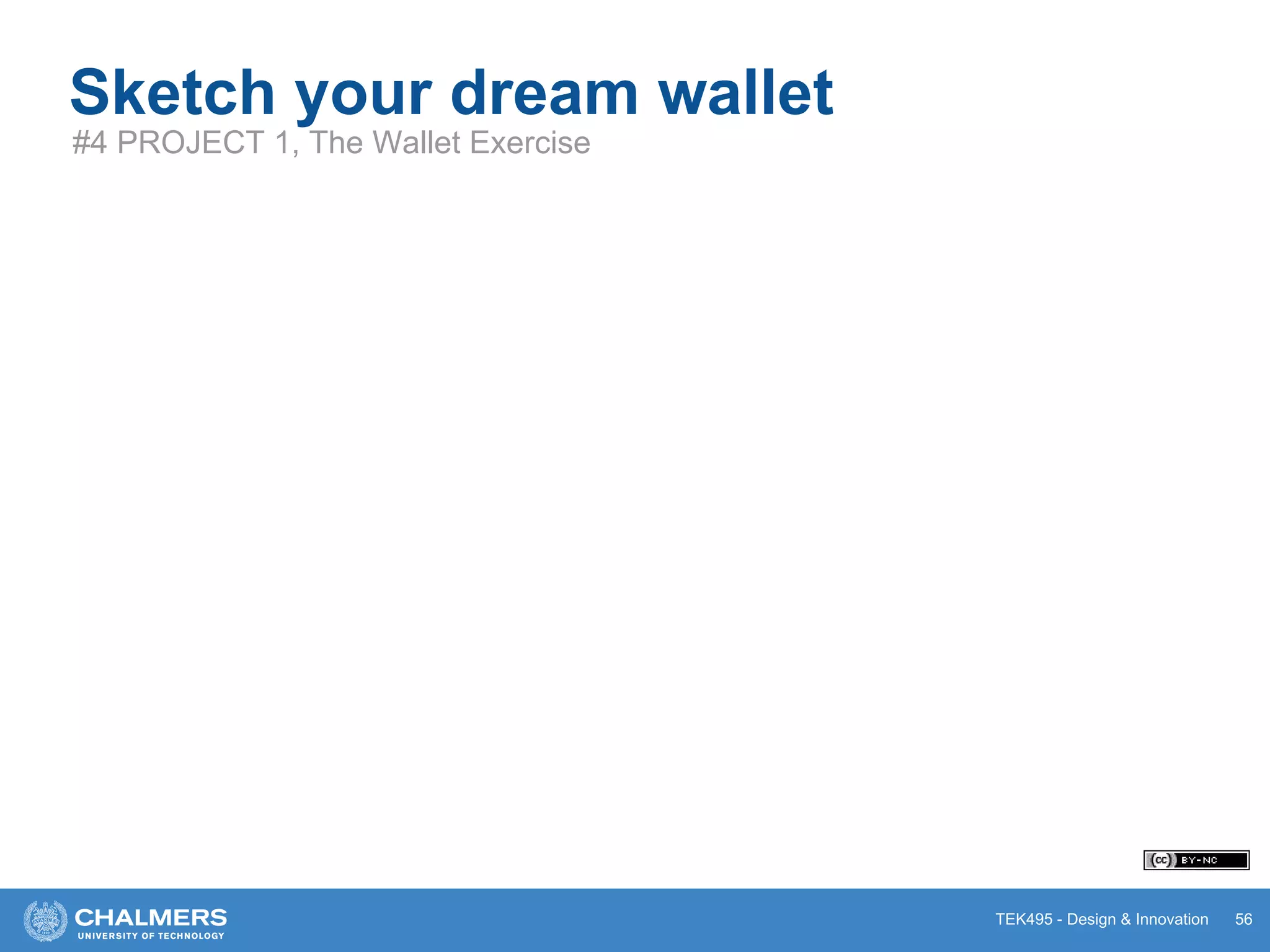 Sketch your dream wallet
#4 PROJECT 1, The Wallet Exercise

cc BY-NC

CHALMERS
UNIVERSITY OF TECHNOLOGY

TEK495 - Design & Innovation 56